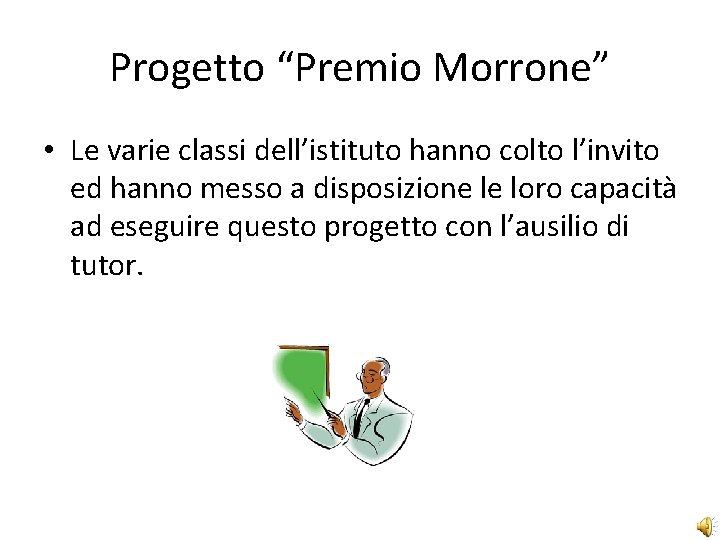 Progetto “Premio Morrone”

• Le varie classi dell’istituto hanno colto l’invito ed hanno messo a disposizione le loro capacità ad eseguire questo progetto con l’ausilio di tutor.